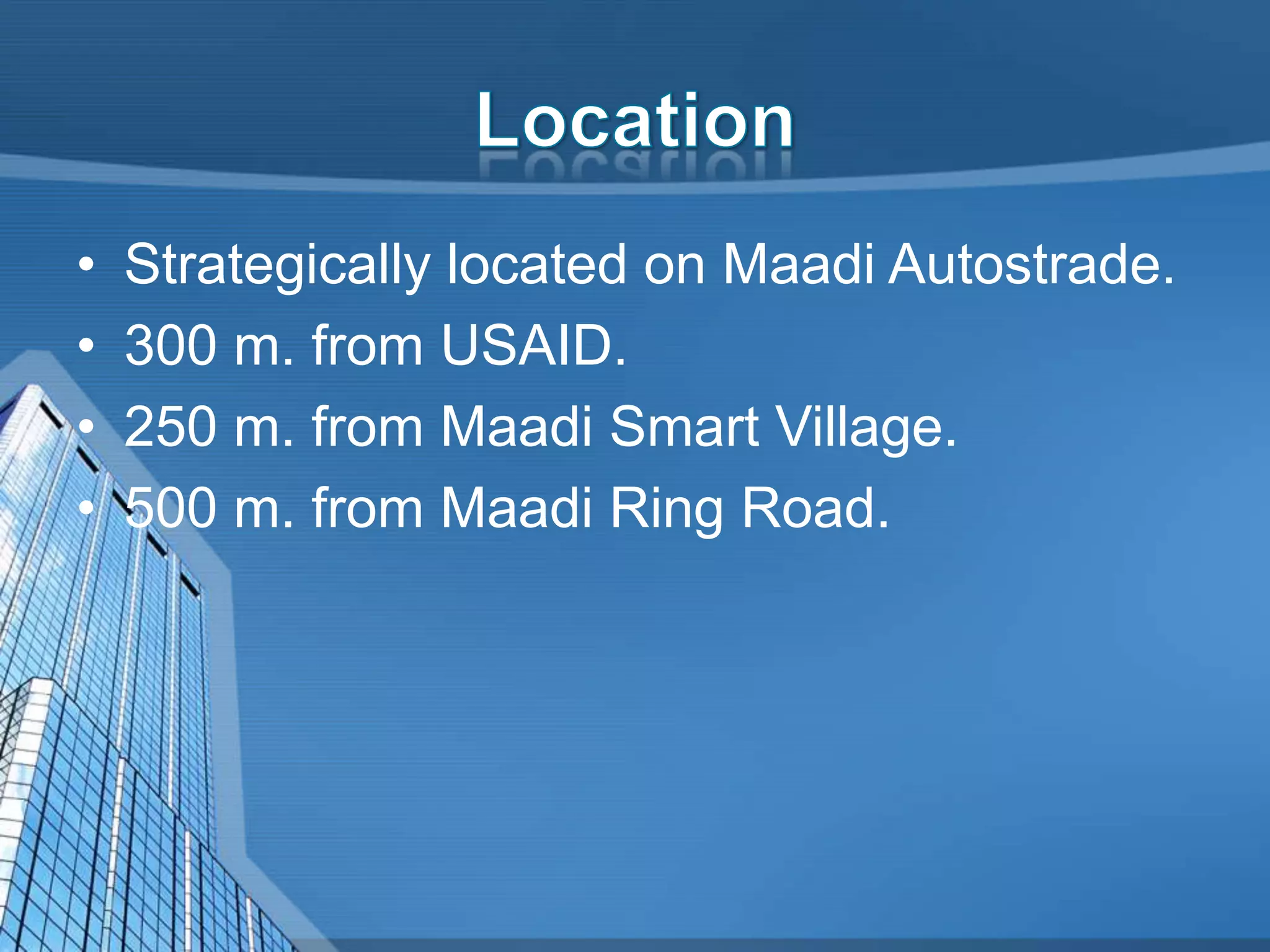 Location

• Strategically located on Maadi Autostrade.
• 300 m. from USAID.
• 250 m. from Maadi Smart Village.
• 500 m. from Maadi Ring Road.